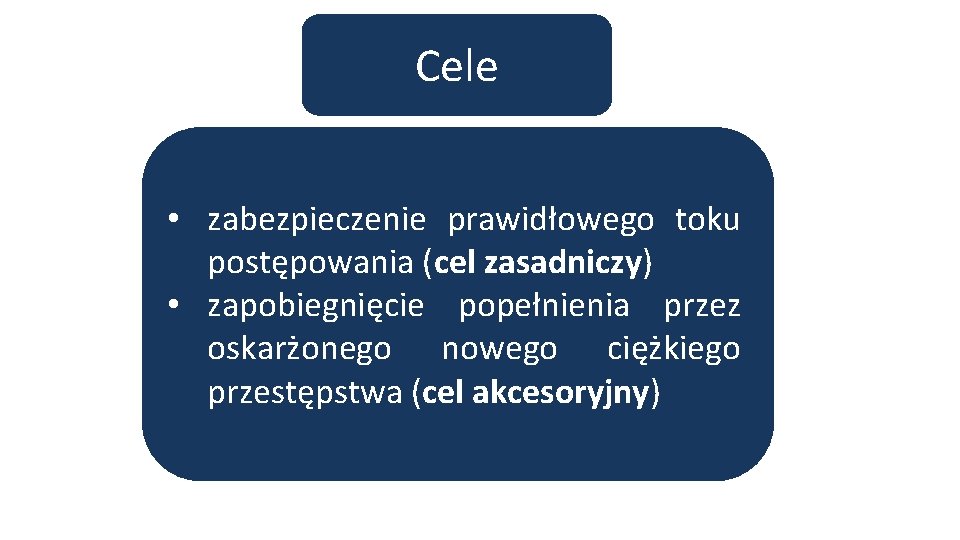 Cele

• zabezpieczenie prawidłowego toku postępowania (cel zasadniczy)
• zapobiegnięcie popełnienia przez oskarżonego nowego ciężkiego przestępstwa (cel akcesoryjny)